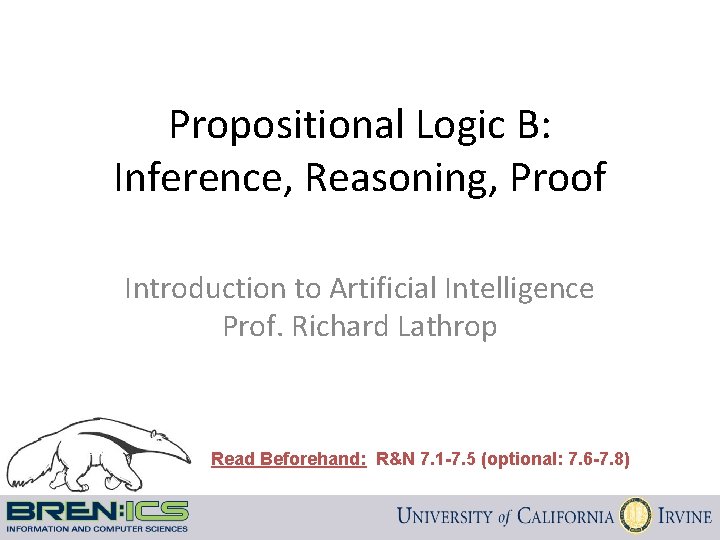 Propositional Logic B:
Inference, Reasoning, Proof

Introduction to Artificial Intelligence
Prof. Richard Lathrop

Read Beforehand: R&N 7.1-7.5 (optional: 7.6-7.8)

BREN:ICS
INFORMATION AND COMPUTER SCIENCES

UNIVERSITY of CALIFORNIA IRVINE